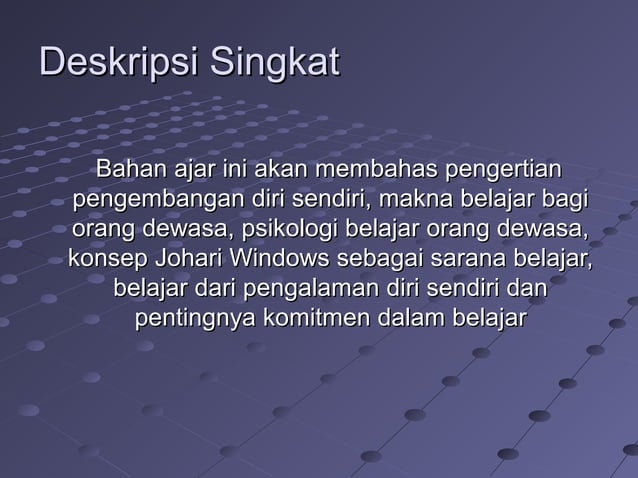 Deskripsi Singkat

Bahan ajar ini akan membahas pengertian pengembangan diri sendiri, makna belajar bagi orang dewasa, psikologi belajar orang dewasa, konsep Johari Windows sebagai sarana belajar, belajar dari pengalaman diri sendiri dan pentingnya komitmen dalam belajar